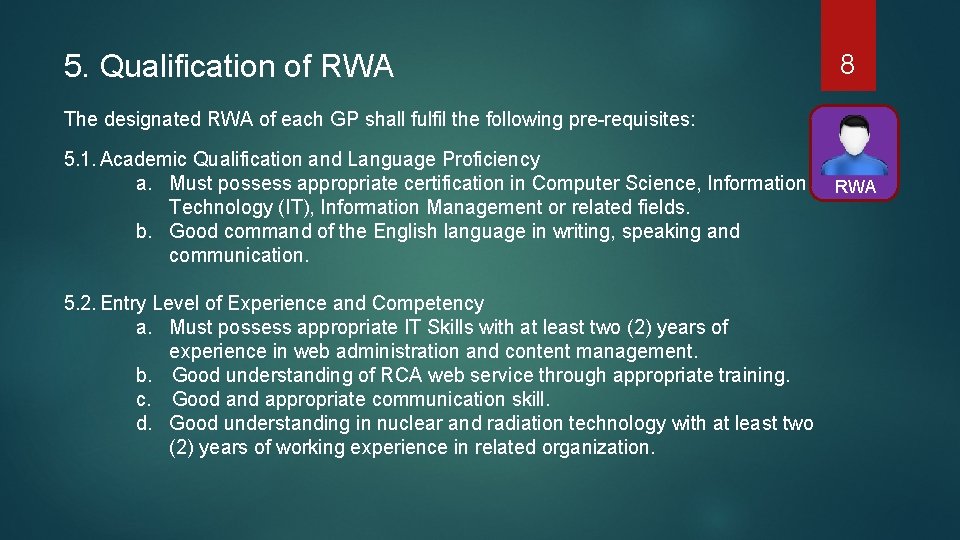 5. Qualification of RWA

8

The designated RWA of each GP shall fulfil the following pre-requisites:

RWA

5.1. Academic Qualification and Language Proficiency
a. Must possess appropriate certification in Computer Science, Information Technology (IT), Information Management or related fields.
b. Good command of the English language in writing, speaking and communication.

5.2. Entry Level of Experience and Competency
a. Must possess appropriate IT Skills with at least two (2) years of experience in web administration and content management.
b. Good understanding of RCA web service through appropriate training.
c. Good and appropriate communication skill.
d. Good understanding in nuclear and radiation technology with at least two (2) years of working experience in related organization.